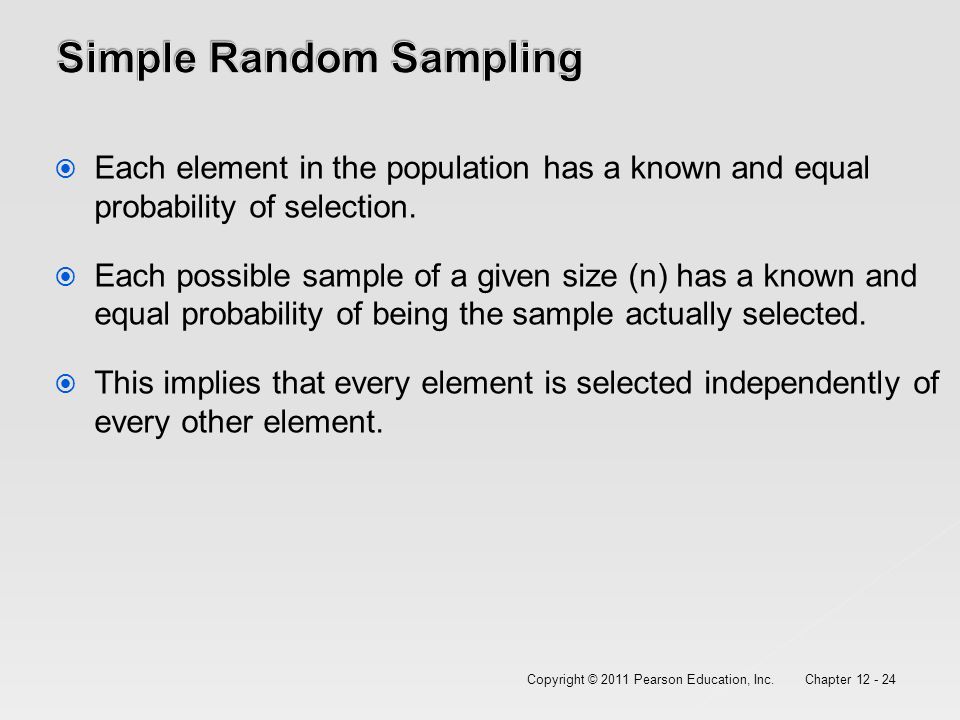 Simple Random Sampling

Each element in the population has a known and equal probability of selection.

Each possible sample of a given size (n) has a known and equal probability of being the sample actually selected.

This implies that every element is selected independently of every other element.

Copyright © 2011 Pearson Education, Inc. Chapter 12 - 24